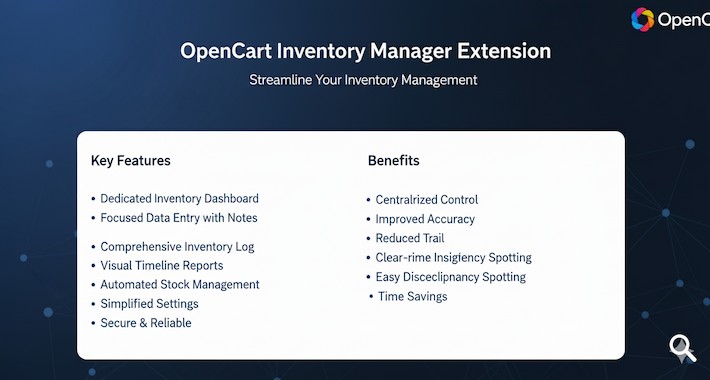 OpenC

OpenCart Inventory Manager Extension

Streamline Your Inventory Management

Key Features

• Dedicated Inventory Dashboard
• Focused Data Entry with Notes
• Comprehensive Inventory Log
• Visual Timeline Reports
• Automated Stock Management
• Simplified Settings
• Secure & Reliable

Benefits

• Centralrized Control
• Improved Accuracy
• Reduced Trail
• Clear-rime Insigiency Spotting
• Easy Disceclipnancy Spotting
• Time Savings